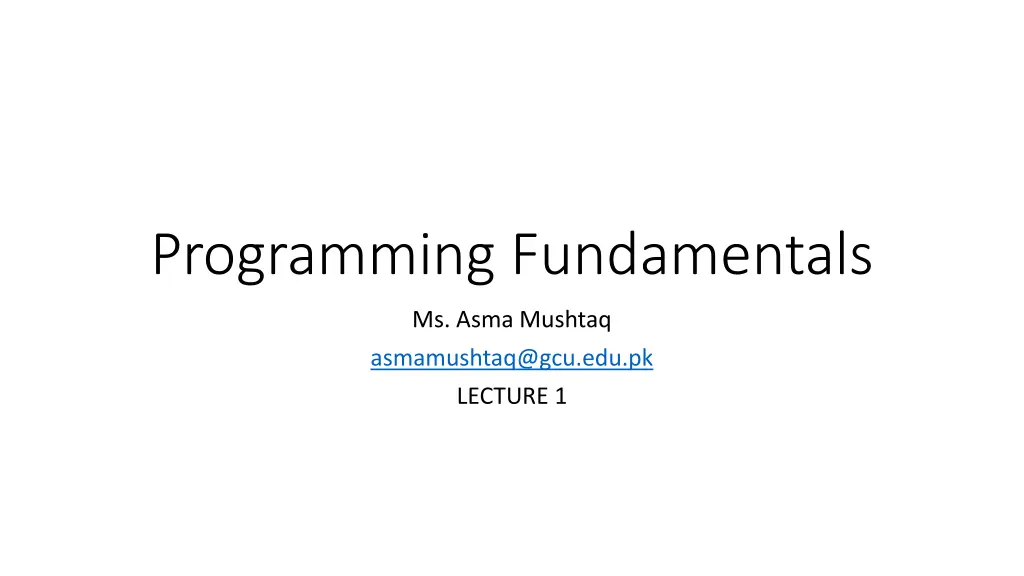 Programming Fundamentals

Ms. Asma Mushtaq
asmamushtaq@gcu.edu.pk
LECTURE 1